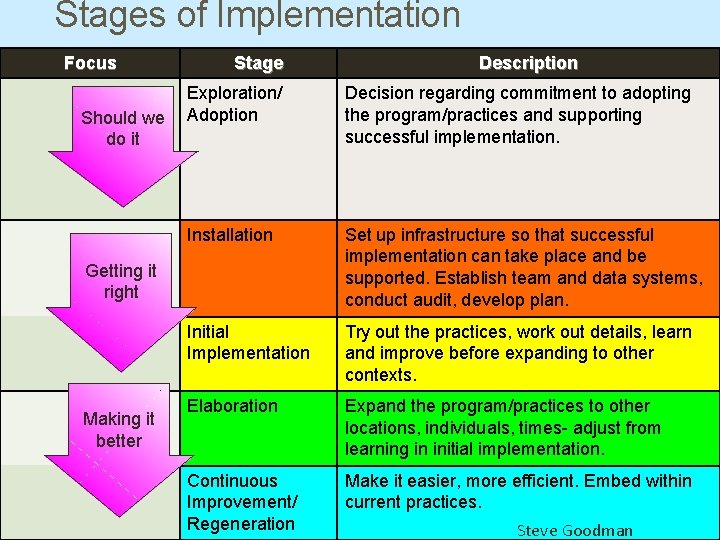 Stages of Implementation

| Focus | Stage | Description |
|---|---|---|
| Should we do it | Exploration/ Adoption | Decision regarding commitment to adopting the program/practices and supporting successful implementation. |
| Getting it right | Installation | Set up infrastructure so that successful implementation can take place and be supported. Establish team and data systems, conduct audit, develop plan. |
| | Initial Implementation | Try out the practices, work out details, learn and improve before expanding to other contexts. |
| Making it better | Elaboration | Expand the program/practices to other locations, individuals, times- adjust from learning in initial implementation. |
| | Continuous Improvement/ Regeneration | Make it easier, more efficient. Embed within current practices. |

Steve Goodman